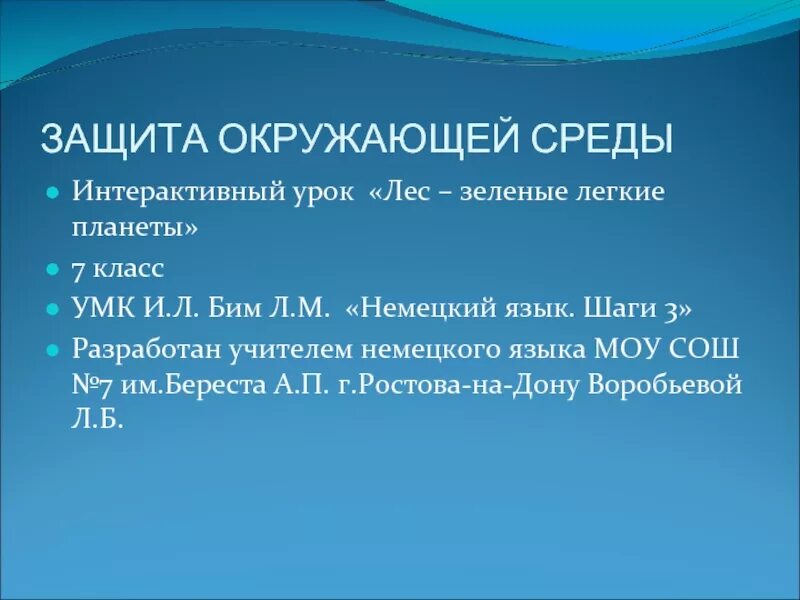 ЗАЩИТА ОКРУЖАЮЩЕЙ СРЕДЫ

Интерактивный урок «Лес – зеленые легкие планеты»

7 класс

УМК И.Л. Бим Л.М. «Немецкий язык. Шаги 3»

Разработан учителем немецкого языка МОУ СОШ №7 им.Береста А.П. г.Ростова-на-Дону Воробьевой Л.Б.